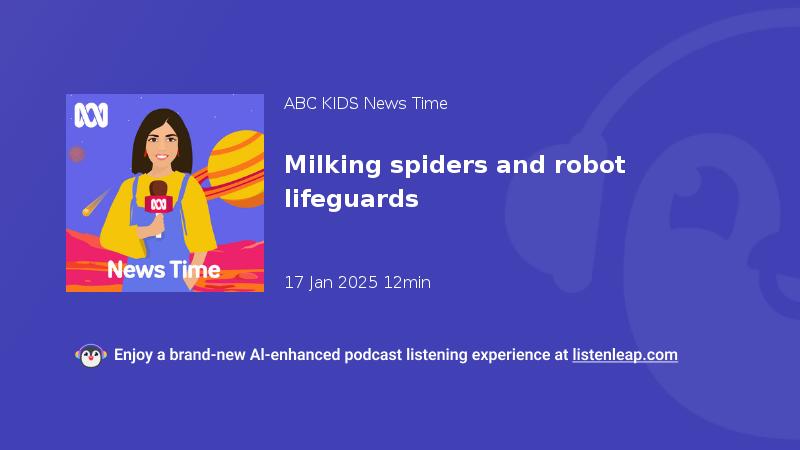 News Time

ABC KIDS News Time

Milking spiders and robot lifeguards

17 Jan 2025 12min

Enjoy a brand-new AI-enhanced podcast listening experience at listenleap.com